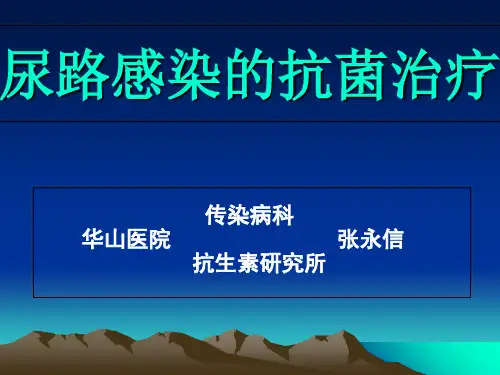 尿路感染的抗菌治疗

华山医院

传染病科

抗生素研究所

张永信